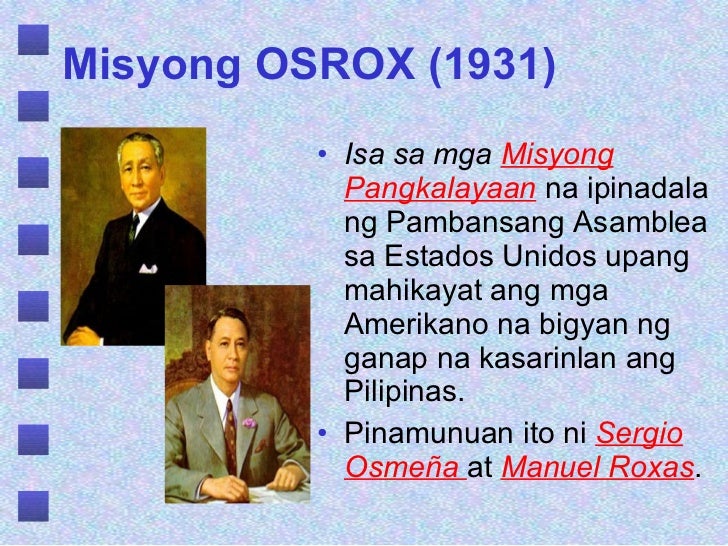 Misyong OSROX (1931)

• Isa sa mga Misyong Pangkalayaan na ipinadala ng Pambansang Asamblea sa Estados Unidos upang mahikayat ang mga Amerikano na bigyan ng ganap na kasarinlan ang Pilipinas.

• Pinamunuan ito ni Sergio Osmeña at Manuel Roxas.